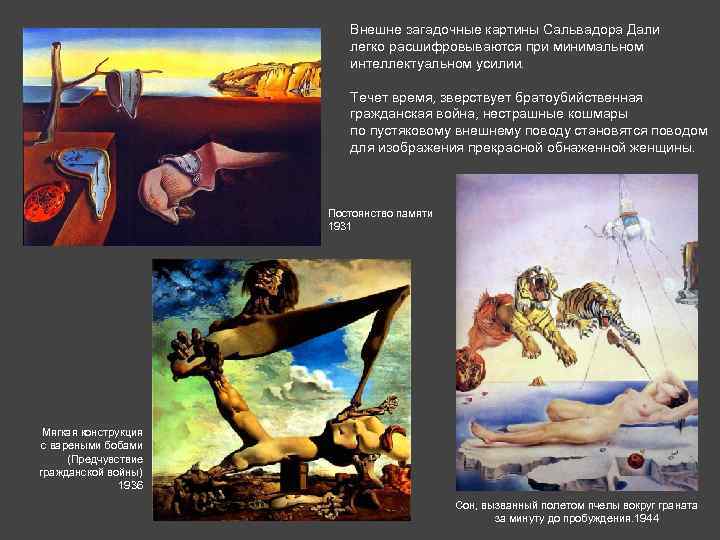 Внешне загадочные картины Сальвадора Дали легко расшифровываются при минимальном интеллектуальном усилии.

Течет время, зверствует братоубийственная гражданская война, нестрашные кошмары по пустяковому внешнему поводу становятся поводом для изображения прекрасной обнаженной женщины.

Постоянство памяти
1931

Мягкая конструкция с вареными бобами (Предчувствие гражданской войны)
1936

Сон, вызванный полетом пчелы вокруг граната за минуту до пробуждения.1944